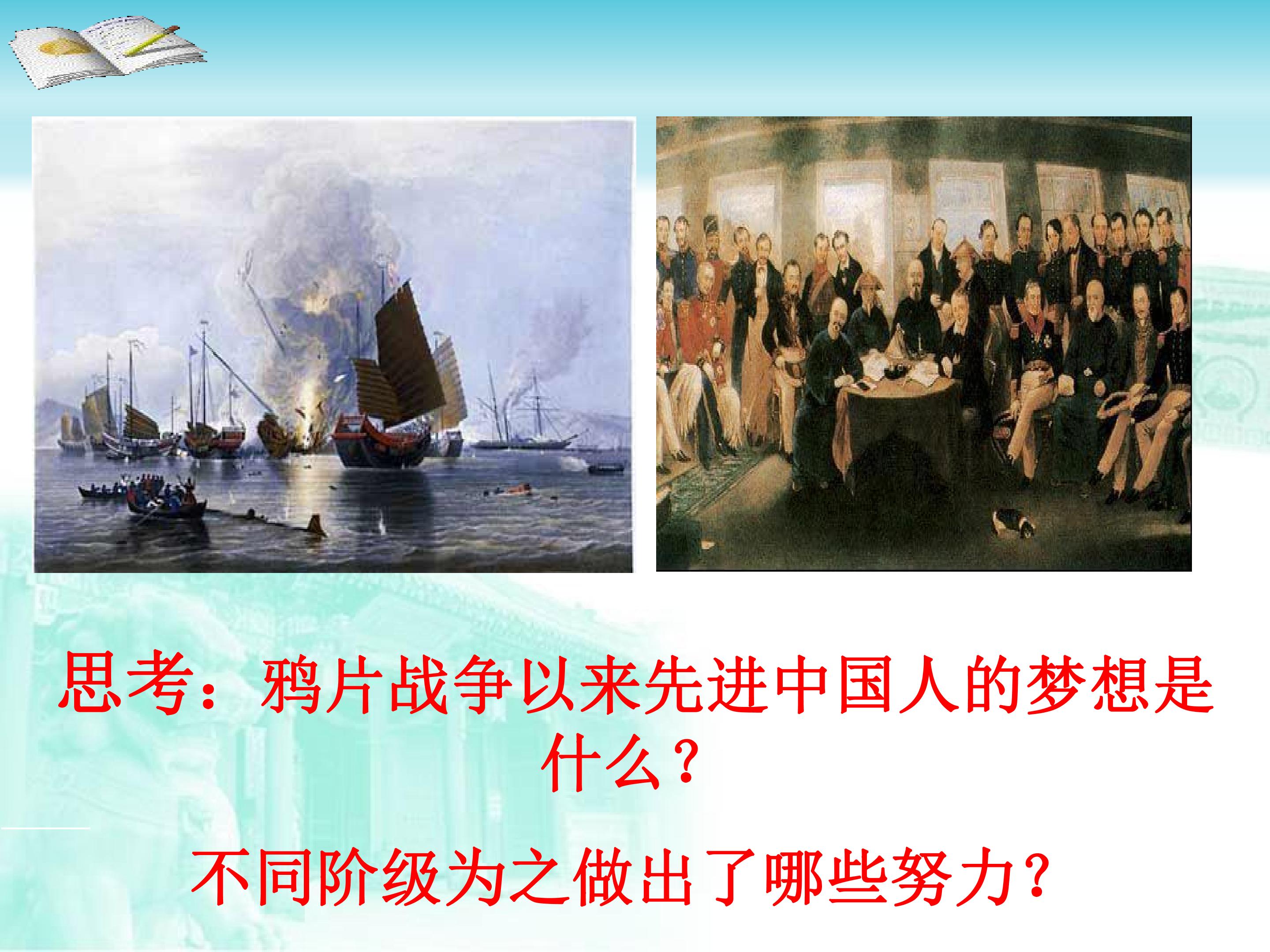 思考：鸦片战争以来先进中国人的梦想是什么？

不同阶级为之做出了哪些努力？